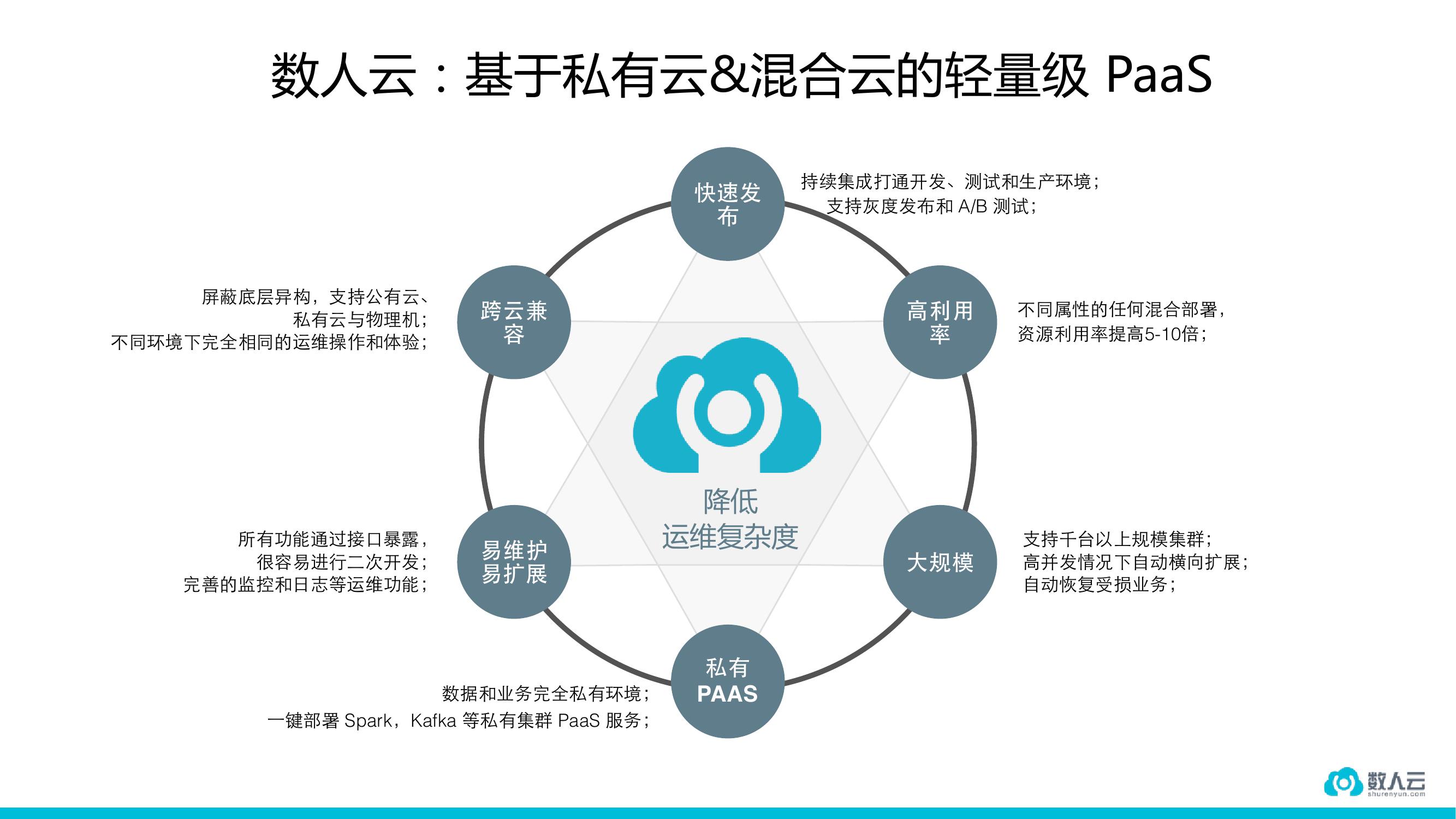 数人云：基于私有云&混合云的轻量级 PaaS

快速发布

持续集成打通开发、测试和生产环境；
支持灰度发布和 A/B 测试；

跨云兼容

屏蔽底层异构，支持公有云、
私有云与物理机；
不同环境下完全相同的运维操作和体验；

高利用率

不同属性的任何混合部署，
资源利用率提高5-10倍；

降低
运维复杂度

易维护
易扩展

所有功能通过接口暴露，
很容易进行二次开发；
完善的监控和日志等运维功能；

大规模

支持千台以上规模集群；
高并发情况下自动横向扩展；
自动恢复受损业务；

私有
PAAS

数据和业务完全私有环境；
一键部署 Spark，Kafka 等私有集群 PaaS 服务；

数人云
shurenyun.com